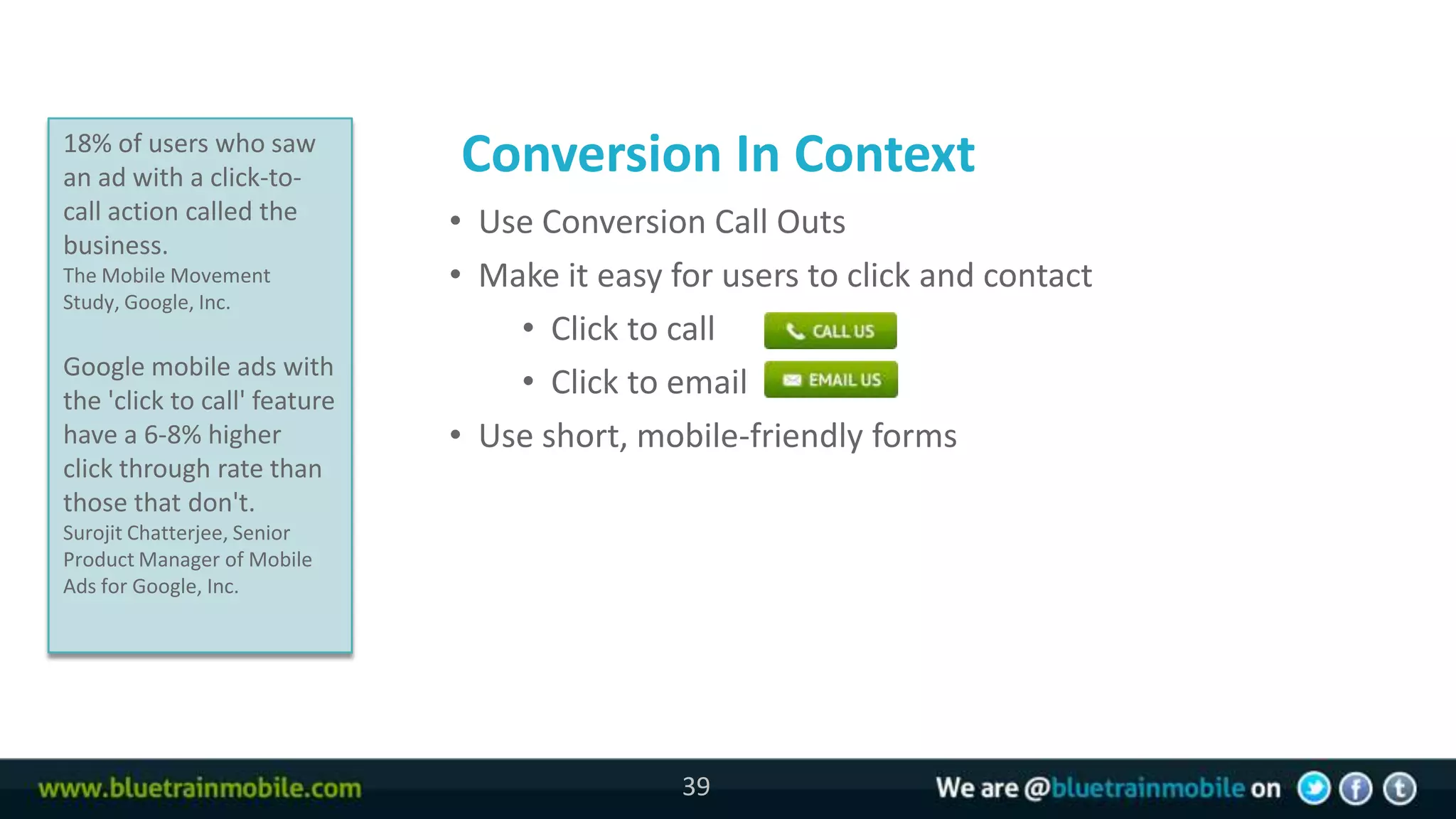 18% of users who saw an ad with a click-to-call action called the business.
The Mobile Movement Study, Google, Inc.

Google mobile ads with the 'click to call' feature have a 6-8% higher click through rate than those that don't.
Surojit Chatterjee, Senior Product Manager of Mobile Ads for Google, Inc.

Conversion In Context

• Use Conversion Call Outs
• Make it easy for users to click and contact
  • Click to call CALL US
  • Click to email EMAIL US
• Use short, mobile-friendly forms

www.bluetrainmobile.com 39 We are @bluetrainmobile on